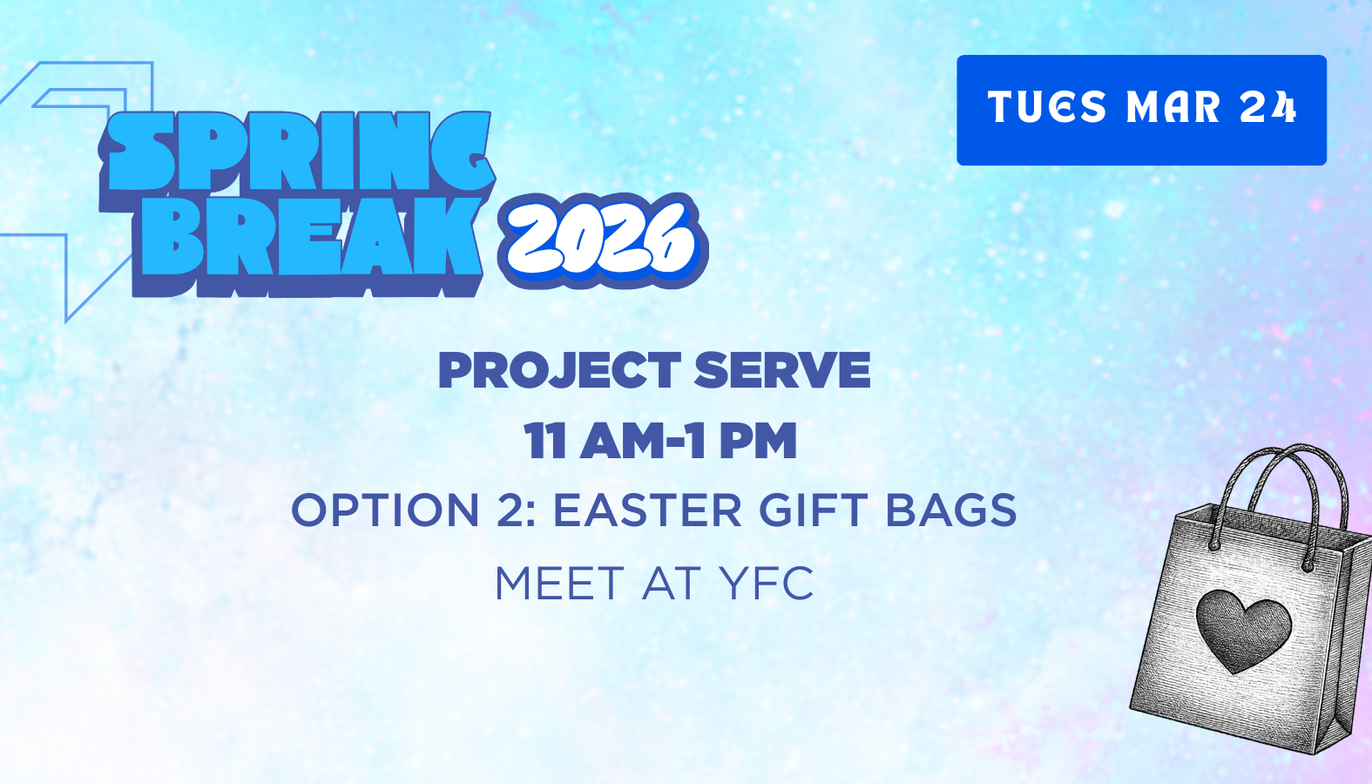 SPRING BREAK 2026

TUES MAR 24

PROJECT SERVE

11 AM-1 PM

OPTION 2: EASTER GIFT BAGS

MEET AT YFC